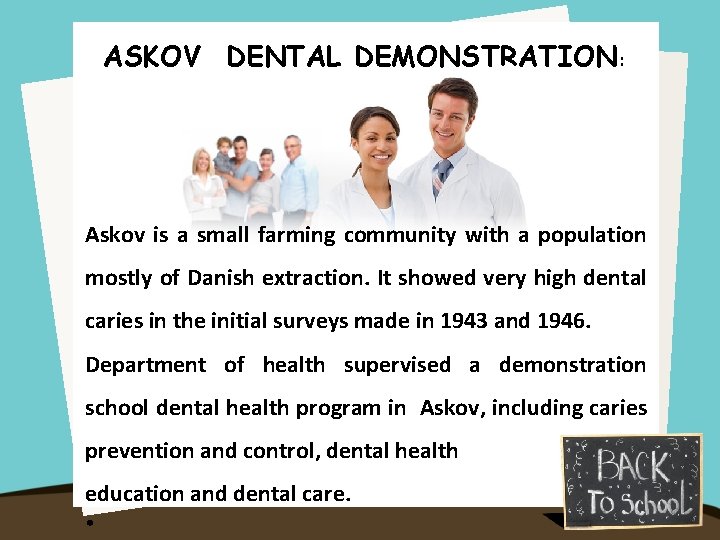 ASKOV DENTAL DEMONSTRATION:

Askov is a small farming community with a population mostly of Danish extraction. It showed very high dental caries in the initial surveys made in 1943 and 1946.

Department of health supervised a demonstration school dental health program in Askov, including caries prevention and control, dental health education and dental care.

BACK To School